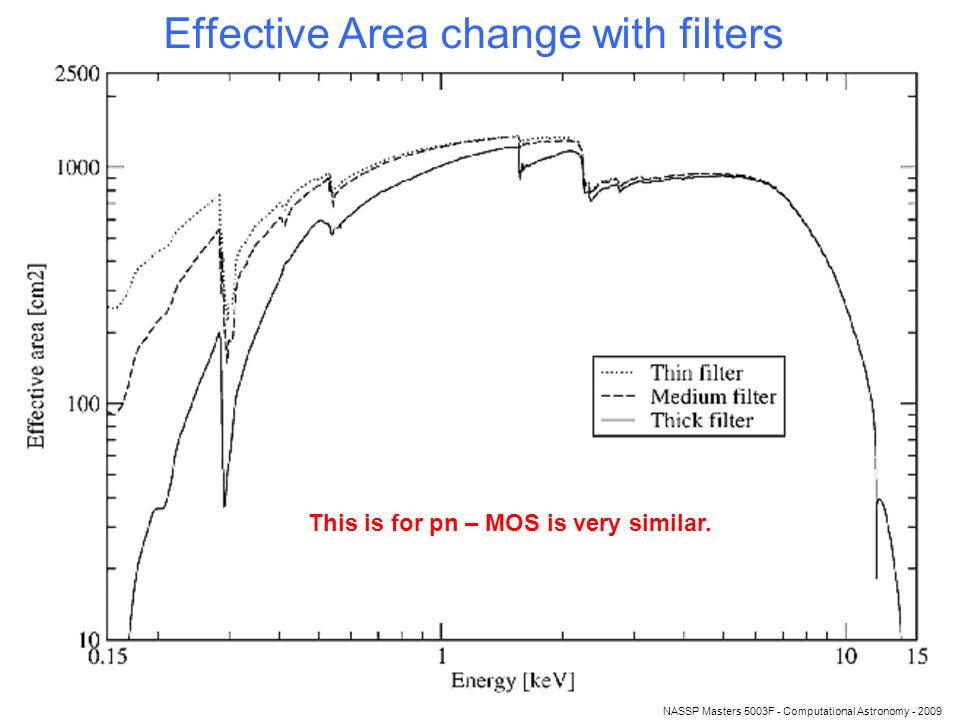 Effective Area change with filters

2500
1000
100
10
Effective area [cm2]

Thin filter
Medium filter
Thick filter

This is for pn – MOS is very similar.

0.15
1
10
15
Energy [keV]

NASSP Masters 5003F - Computational Astronomy - 2009